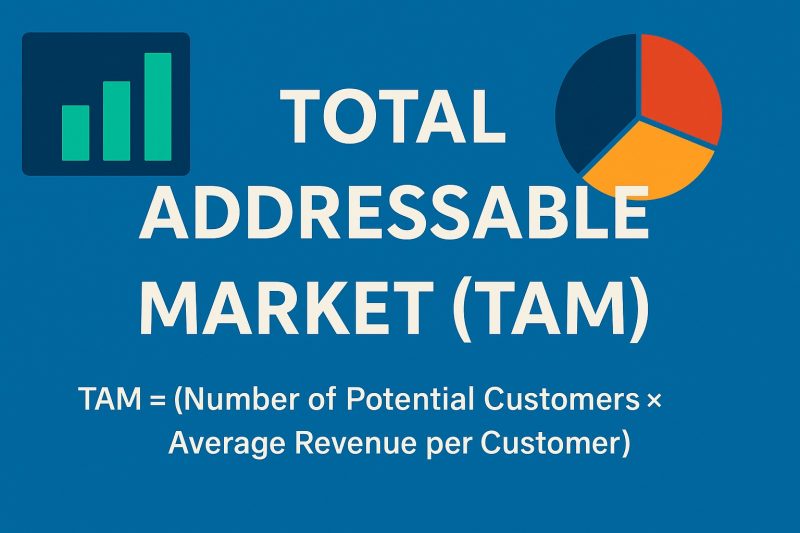 TOTAL ADDRESSABLE MARKET (TAM)

TAM = (Number of Potential Customers × Average Revenue per Customer)